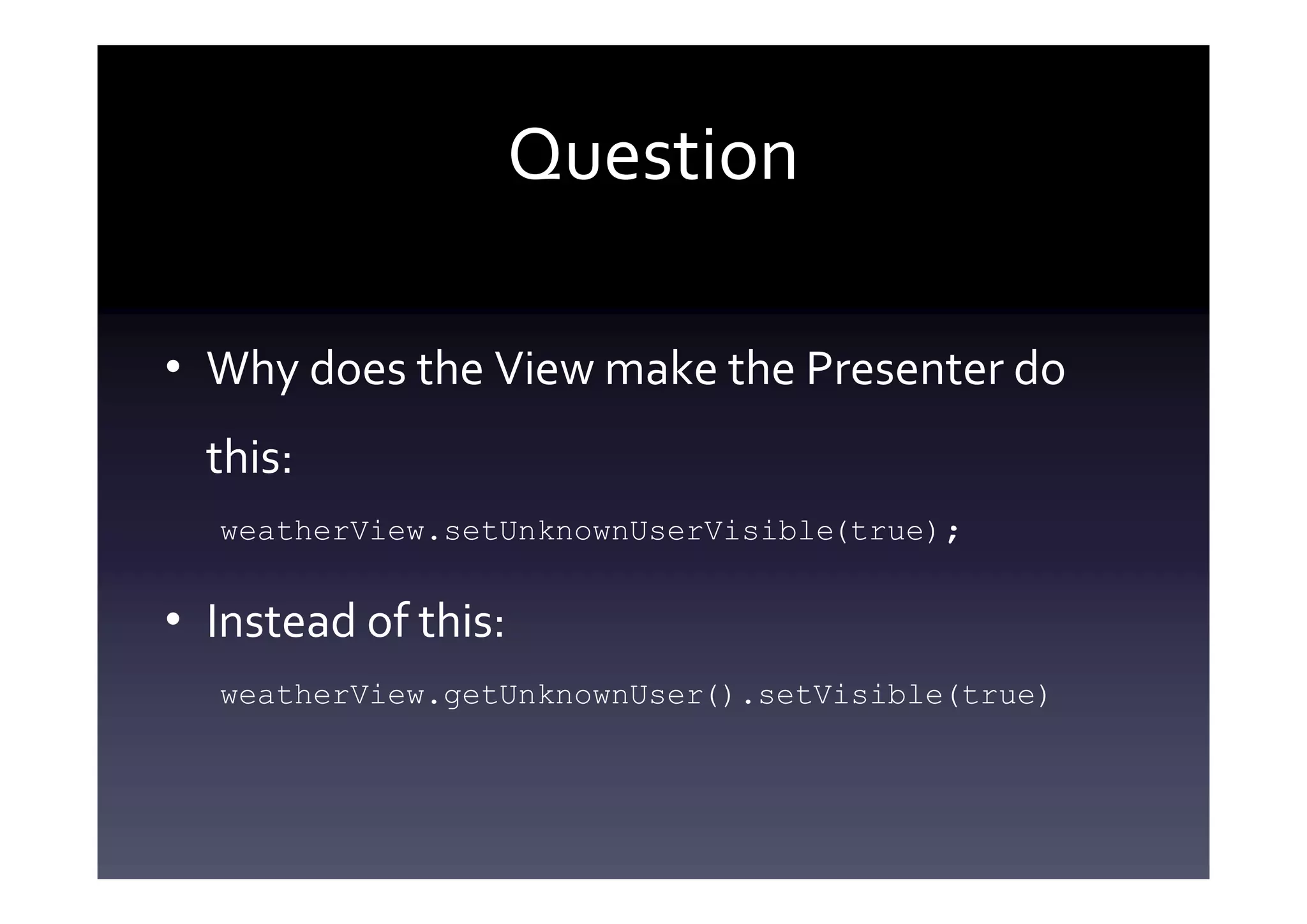 Question

• Why does the View make the Presenter do this:

weatherView.setUnknownUserVisible(true);

• Instead of this:

weatherView.getUnknownUser().setVisible(true)